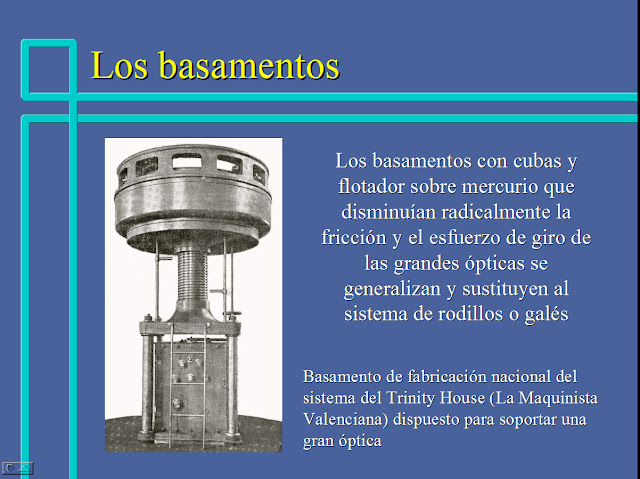 Los basamentos

Los basamentos con cubas y flotador sobre mercurio que disminuían radicalmente la fricción y el esfuerzo de giro de las grandes ópticas se generalizan y sustituyen al sistema de rodillos o galés

Basamento de fabricación nacional del sistema del Trinity House (La Maquinista Valenciana) dispuesto para soportar una gran óptica